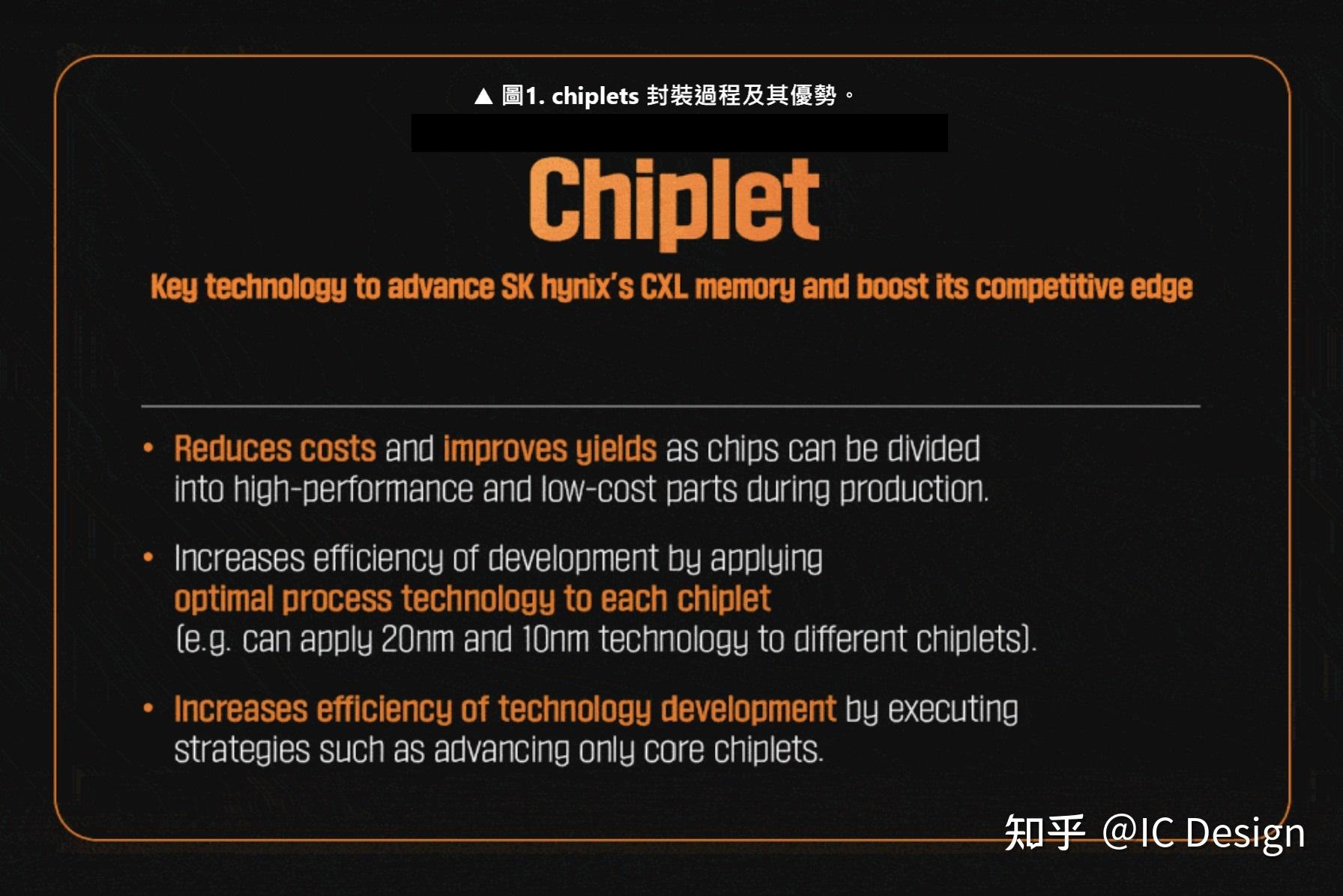 ▲ 圖1. chiplets 封裝過程及其優勢。

Chiplet

Key technology to advance SK hynix's CXL memory and boost its competitive edge

• Reduces costs and improves yields as chips can be divided into high-performance and low-cost parts during production.

• Increases efficiency of development by applying optimal process technology to each chiplet (e.g. can apply 20nm and 10nm technology to different chiplets).

• Increases efficiency of technology development by executing strategies such as advancing only core chiplets.

知乎 @IC Design